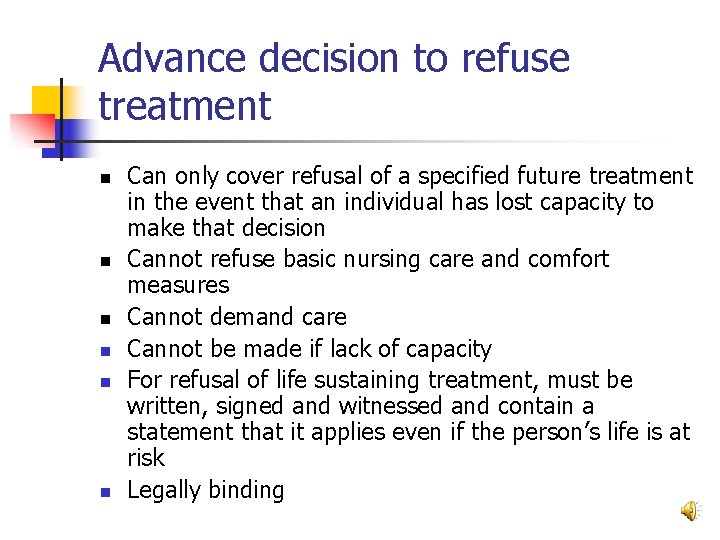 Advance decision to refuse treatment

- Can only cover refusal of a specified future treatment in the event that an individual has lost capacity to make that decision
- Cannot refuse basic nursing care and comfort measures
- Cannot demand care
- Cannot be made if lack of capacity
- For refusal of life sustaining treatment, must be written, signed and witnessed and contain a statement that it applies even if the person's life is at risk
- Legally binding